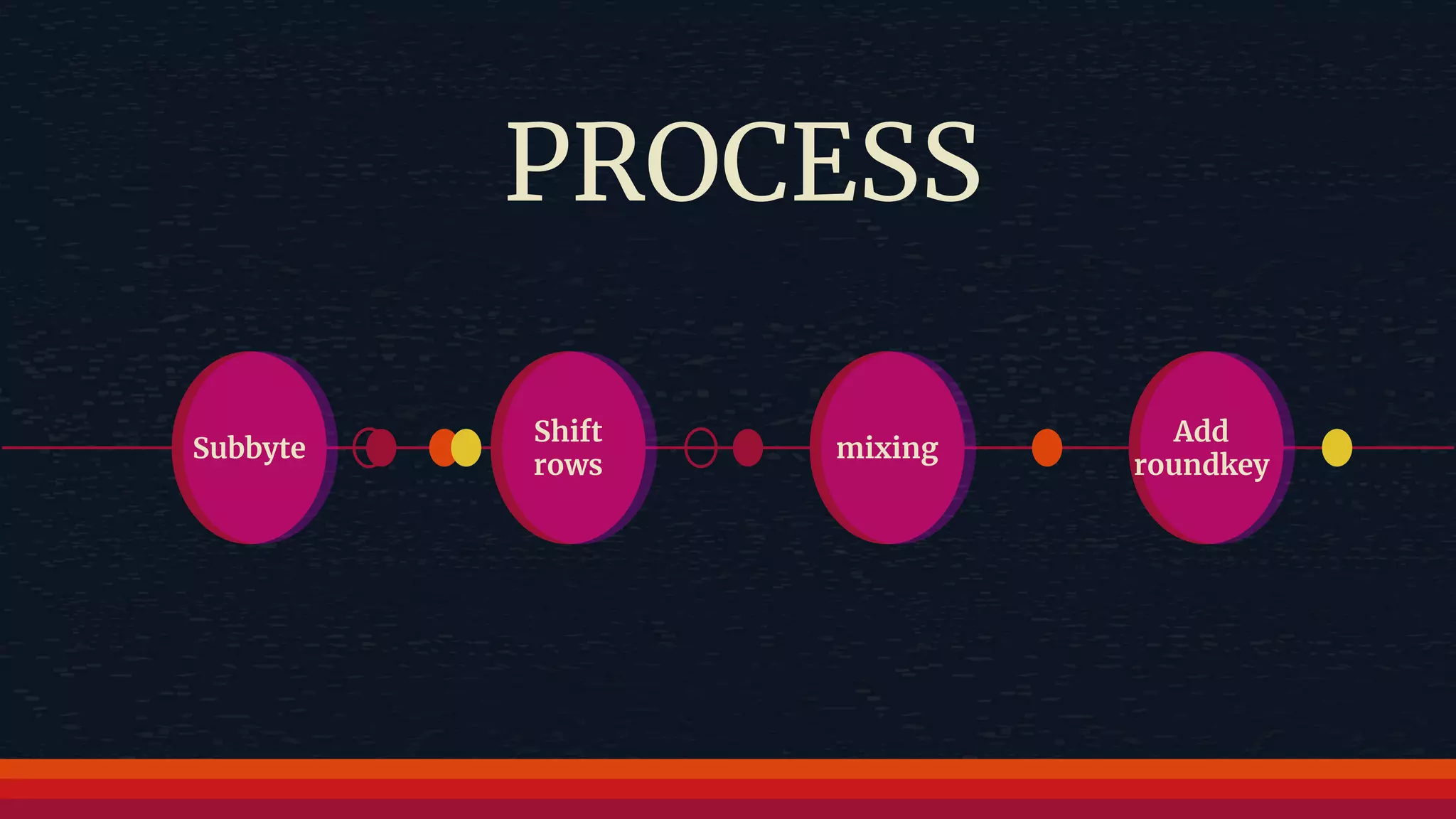 PROCESS

Subbyte

Shift rows

mixing

Add roundkey